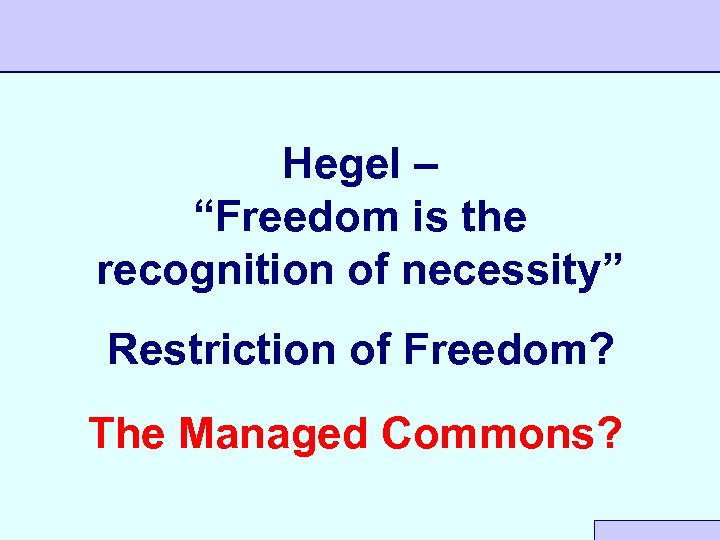 Hegel –
“Freedom is the recognition of necessity”

Restriction of Freedom?

The Managed Commons?